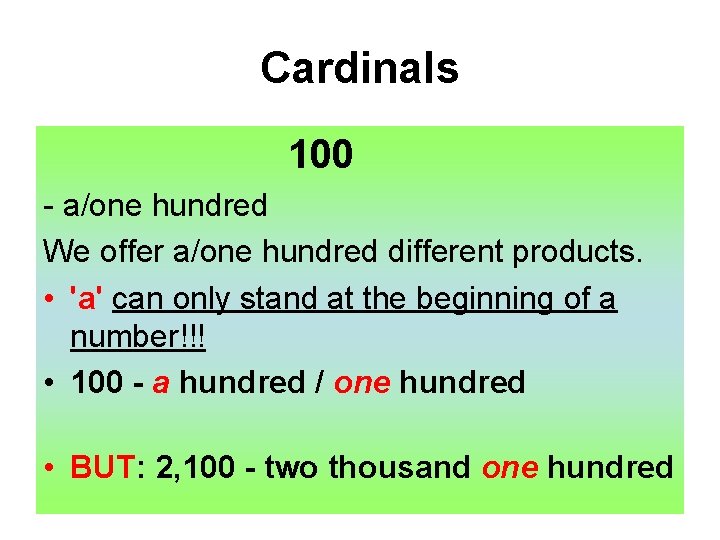 Cardinals

100

- a/one hundred

We offer a/one hundred different products.

• 'a' can only stand at the beginning of a number!!!

• 100 - a hundred / one hundred

• BUT: 2,100 - two thousand one hundred